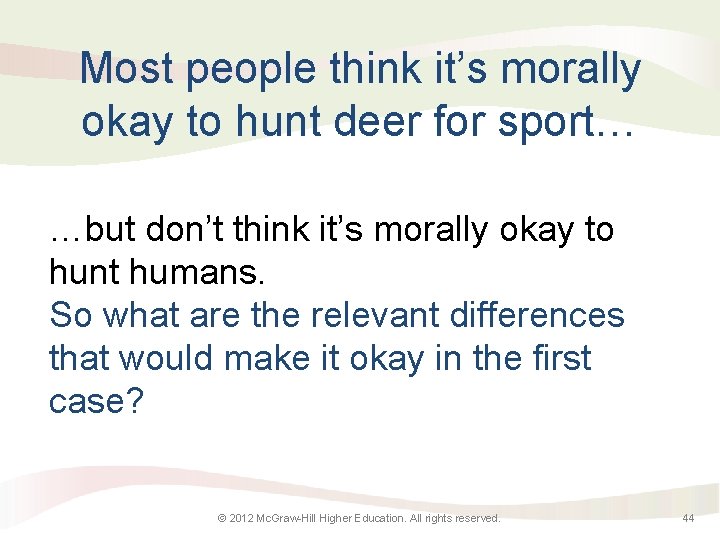 Most people think it’s morally okay to hunt deer for sport…

…but don’t think it’s morally okay to hunt humans.
So what are the relevant differences that would make it okay in the first case?

© 2012 McGraw-Hill Higher Education. All rights reserved.

44